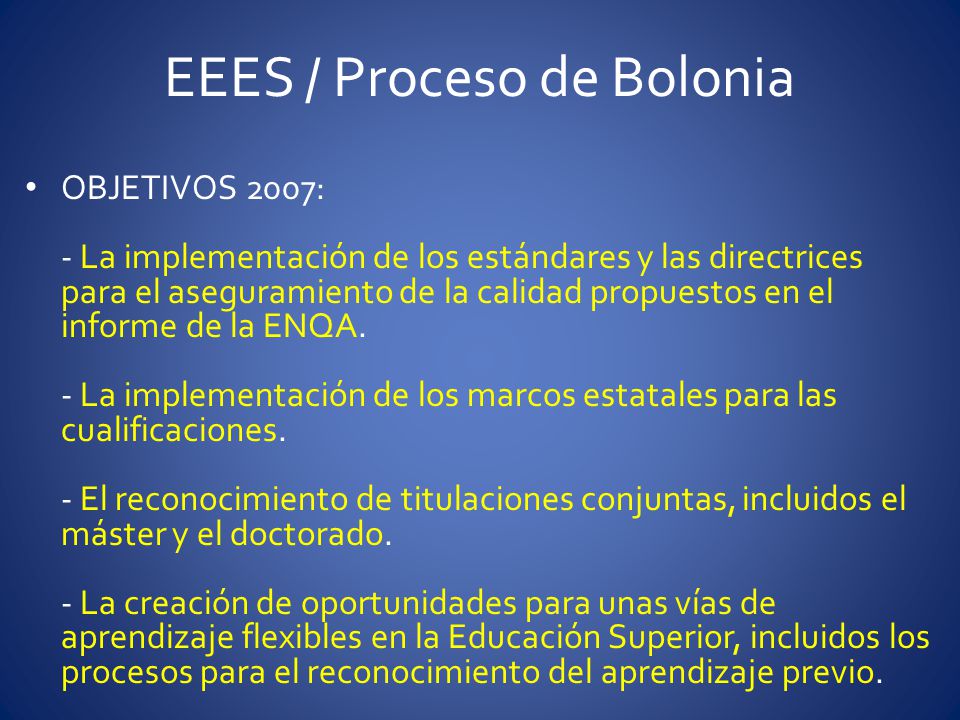 EEES / Proceso de Bolonia

• OBJETIVOS 2007:

- La implementación de los estándares y las directrices para el aseguramiento de la calidad propuestos en el informe de la ENQA.

- La implementación de los marcos estatales para las cualificaciones.

- El reconocimiento de titulaciones conjuntas, incluidos el máster y el doctorado.

- La creación de oportunidades para unas vías de aprendizaje flexibles en la Educación Superior, incluidos los procesos para el reconocimiento del aprendizaje previo.